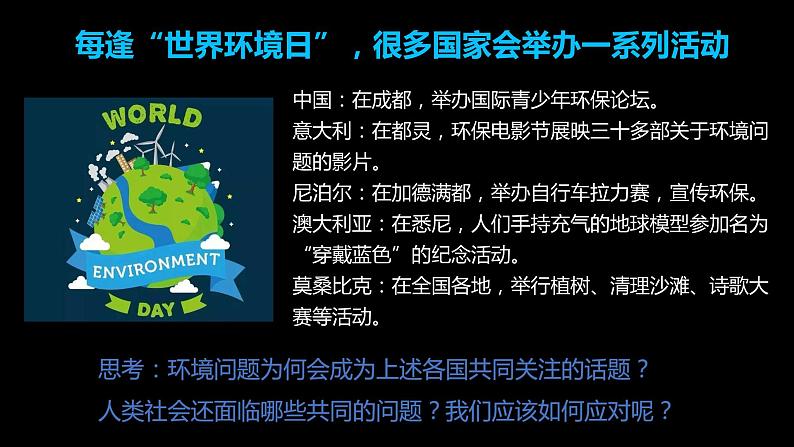 每逢“世界环境日”，很多国家会举办一系列活动

WORLD
ENVIRONMENT
DAY

中国：在成都，举办国际青少年环保论坛。
意大利：在都灵，环保电影节展映三十多部关于环境问题的影片。
尼泊尔：在加德满都，举办自行车拉力赛，宣传环保。
澳大利亚：在悉尼，人们手持充气的地球模型参加名为“穿戴蓝色”的纪念活动。
莫桑比克：在全国各地，举行植树、清理沙滩、诗歌大赛等活动。

思考：环境问题为何会成为上述各国共同关注的话题？
人类社会还面临哪些共同的问题？我们应该如何应对呢？